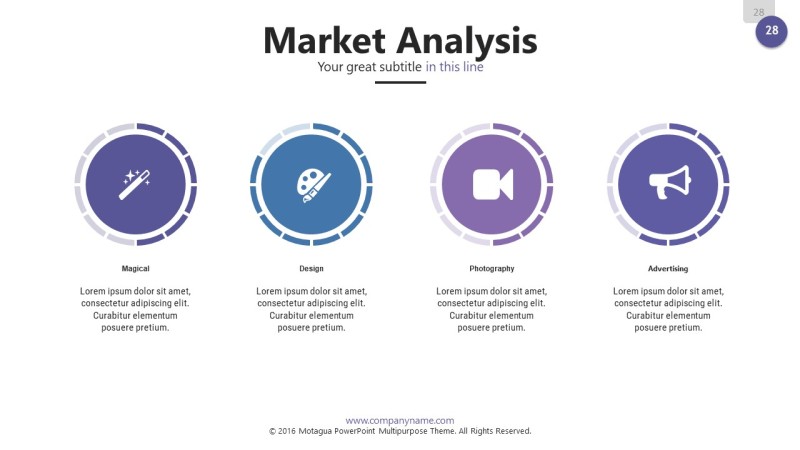 28

28

Market Analysis

Your great subtitle in this line

Magical

Lorem ipsum dolor sit amet, consectetur adipiscing elit. Curabitur elementum posuere pretium.

Design

Lorem ipsum dolor sit amet, consectetur adipiscing elit. Curabitur elementum posuere pretium.

Photography

Lorem ipsum dolor sit amet, consectetur adipiscing elit. Curabitur elementum posuere pretium.

Advertising

Lorem ipsum dolor sit amet, consectetur adipiscing elit. Curabitur elementum posuere pretium.

www.companyname.com

© 2016 Motagua PowerPoint Multipurpose Theme. All Rights Reserved.